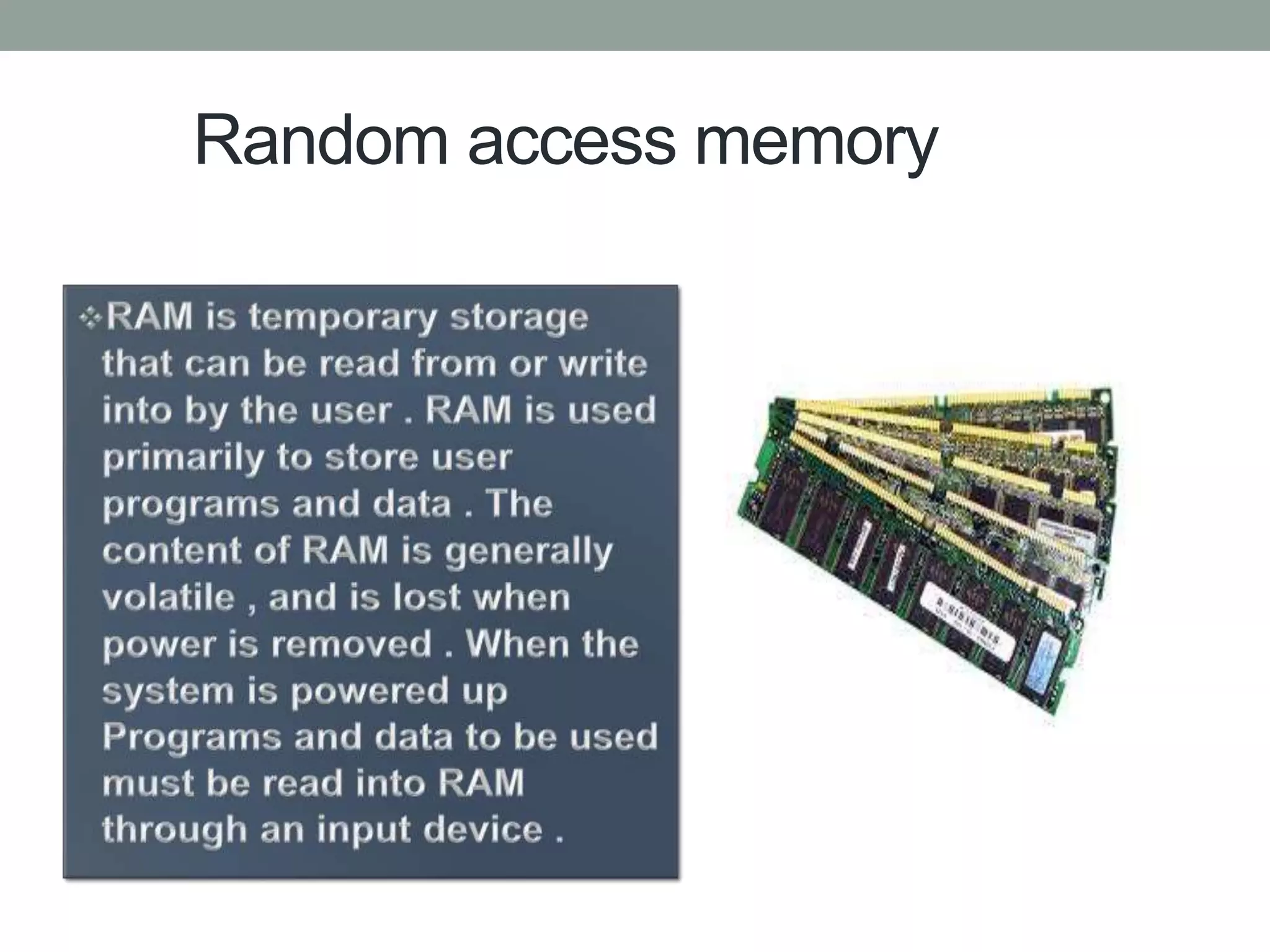 Random access memory

❖RAM is temporary storage that can be read from or write into by the user . RAM is used primarily to store user programs and data . The content of RAM is generally volatile , and is lost when power is removed . When the system is powered up Programs and data to be used must be read into RAM through an input device .